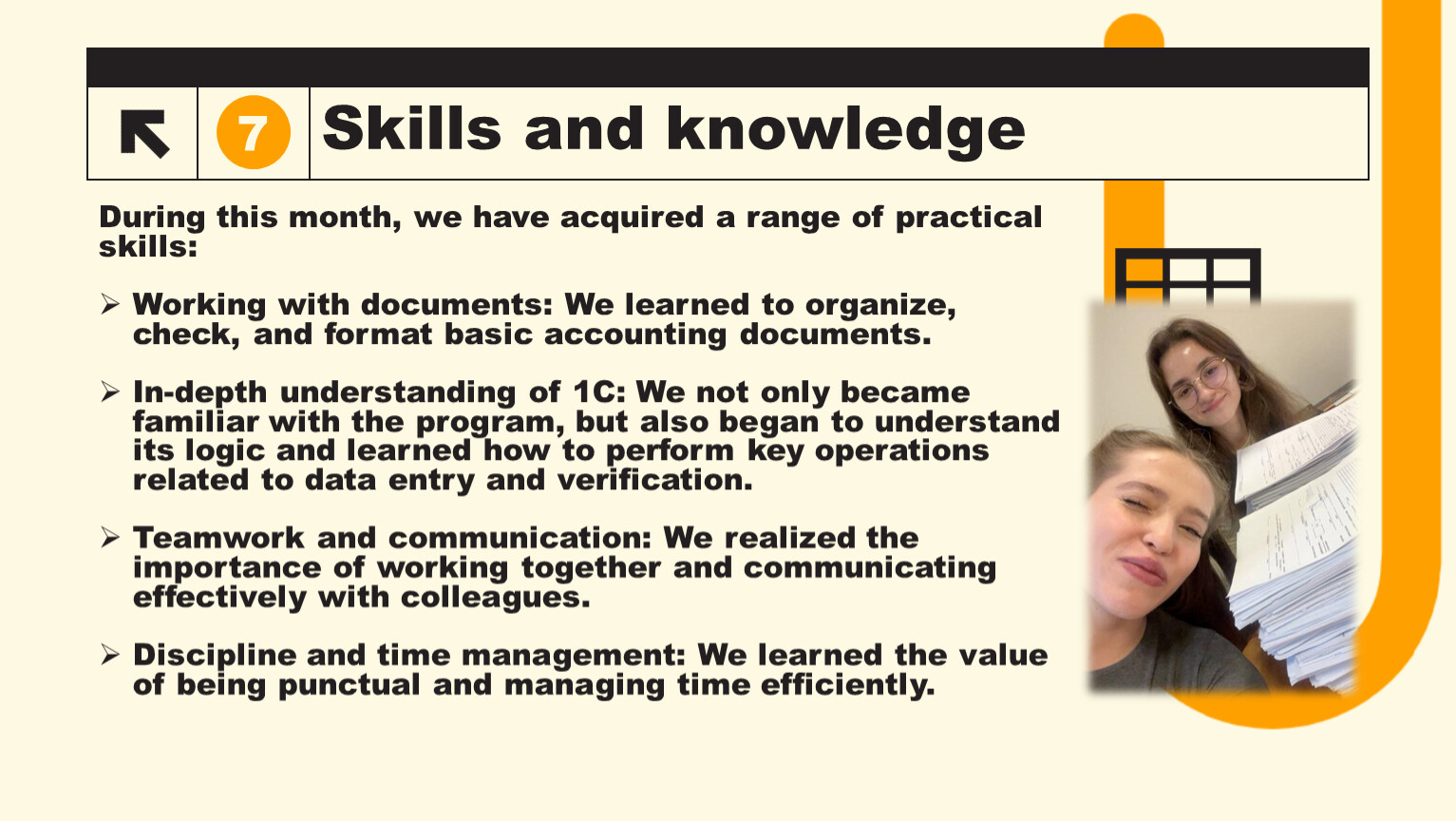 7 Skills and knowledge

During this month, we have acquired a range of practical skills:

➢ Working with documents: We learned to organize, check, and format basic accounting documents.

➢ In-depth understanding of 1C: We not only became familiar with the program, but also began to understand its logic and learned how to perform key operations related to data entry and verification.

➢ Teamwork and communication: We realized the importance of working together and communicating effectively with colleagues.

➢ Discipline and time management: We learned the value of being punctual and managing time efficiently.